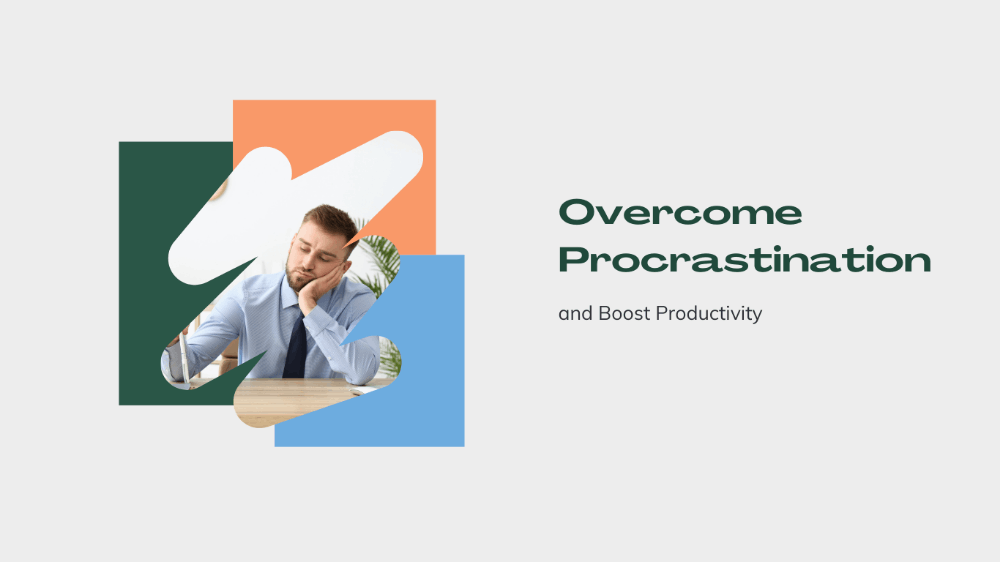 Overcome Procrastination

and Boost Productivity